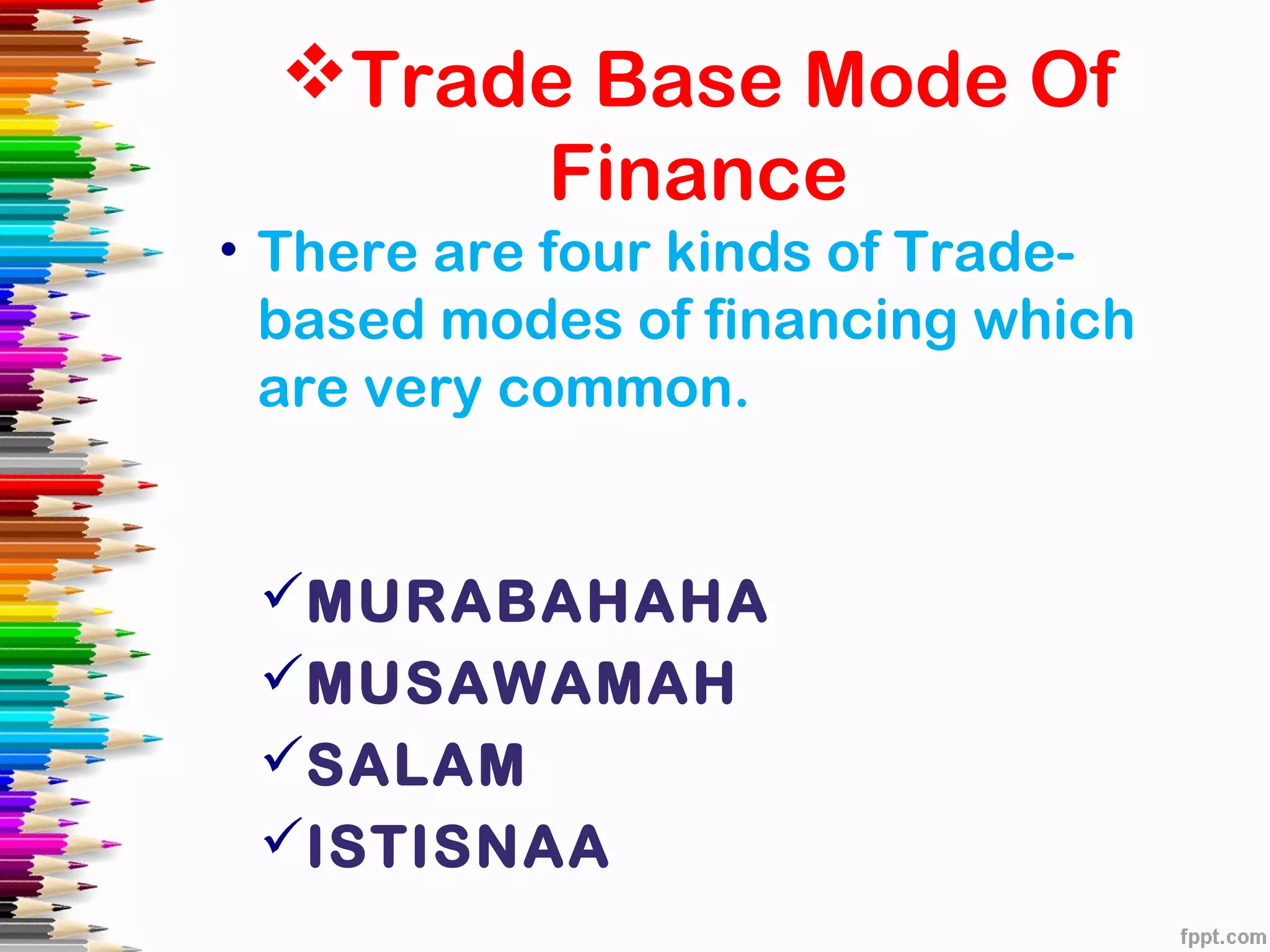 ❖Trade Base Mode Of Finance

• There are four kinds of Trade-based modes of financing which are very common.

✓MURABAHAHA
✓MUSAWAMAH
✓SALAM
✓ISTISNAA

fppt.com